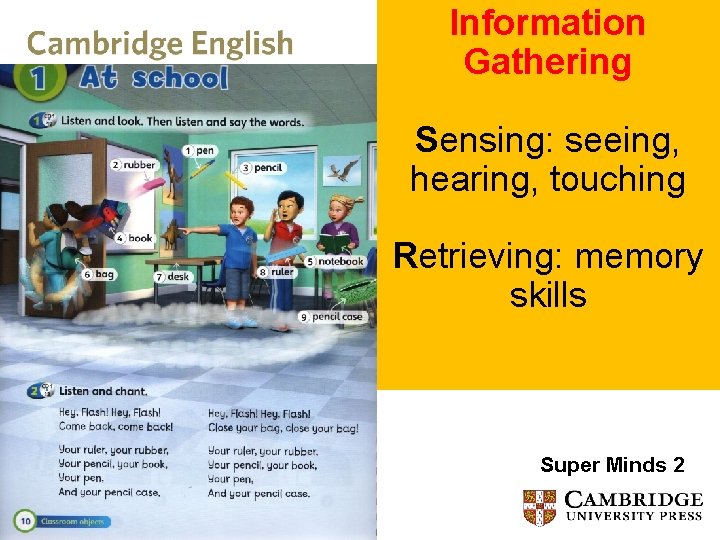 Cambridge English

1 At school

1 Listen and look. Then listen and say the words.

1 pen
2 rubber
3 pencil
4 book
5 notebook
6 bag
7 desk
8 ruler
9 pencil case

2 Listen and chant.

Hey, Flash! Hey, Flash!
Come back, come back!

Your ruler, your rubber,
Your pencil, your book,
Your pen,
And your pencil case.

Hey, Flash! Hey, Flash!
Close your bag, close your bag!

Your ruler, your rubber,
Your pencil, your book,
Your pen,
And your pencil case.

10 Classroom objects

Information Gathering

Sensing: seeing, hearing, touching

Retrieving: memory skills

Super Minds 2

CAMBRIDGE
UNIVERSITY PRESS